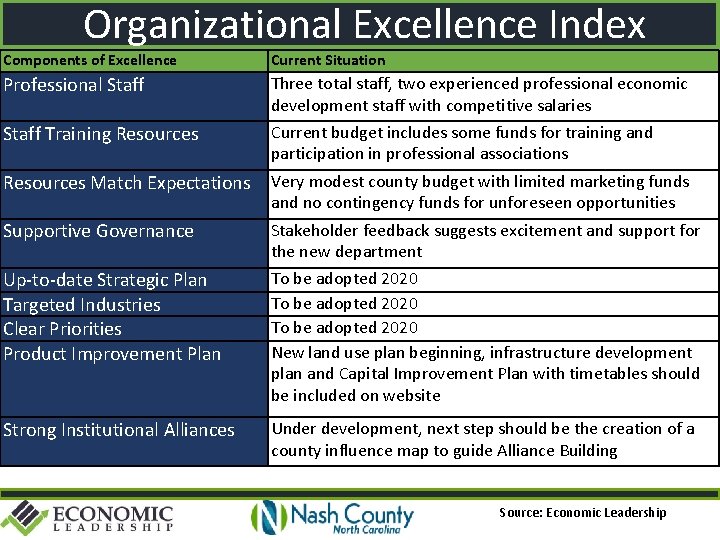 Organizational Excellence Index

| Components of Excellence | Current Situation |
|---|---|
| Professional Staff | Three total staff, two experienced professional economic development staff with competitive salaries |
| Staff Training Resources | Current budget includes some funds for training and participation in professional associations |
| Resources Match Expectations | Very modest county budget with limited marketing funds and no contingency funds for unforeseen opportunities |
| Supportive Governance | Stakeholder feedback suggests excitement and support for the new department |
| Up-to-date Strategic Plan | To be adopted 2020 |
| Targeted Industries | To be adopted 2020 |
| Clear Priorities | To be adopted 2020 |
| Product Improvement Plan | New land use plan beginning, infrastructure development plan and Capital Improvement Plan with timetables should be included on website |
| Strong Institutional Alliances | Under development, next step should be the creation of a county influence map to guide Alliance Building |

ECONOMIC LEADERSHIP

Nash County North Carolina

Source: Economic Leadership